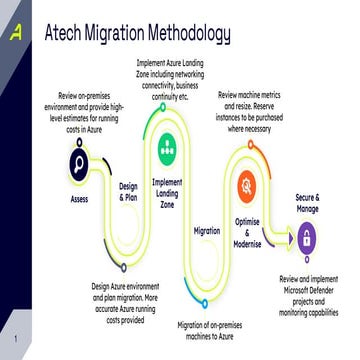 A

Atech Migration Methodology

Review on-premises environment and provide high-level estimates for running costs in Azure

Assess

Design & Plan

Design Azure environment and plan migration. More accurate Azure running costs provided

Implement Azure Landing Zone including networking connectivity, business continuity etc.

Implement Landing Zone

Migration

Migration of on-premises machines to Azure

Review machine metrics and resize. Reserve instances to be purchased where necessary

Optimise & Modernise

Secure & Manage

Review and implement Microsoft Defender projects and monitoring capabilities

1